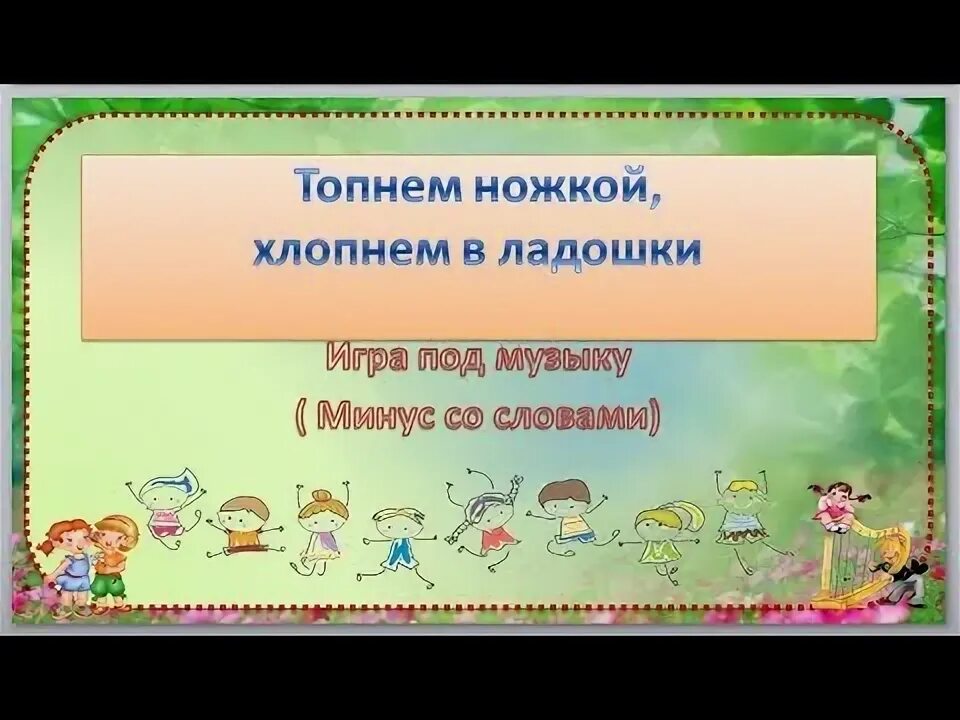 Топнем ножкой,
хлопнем в ладошки

Игра под музыку
( Минус со словами)